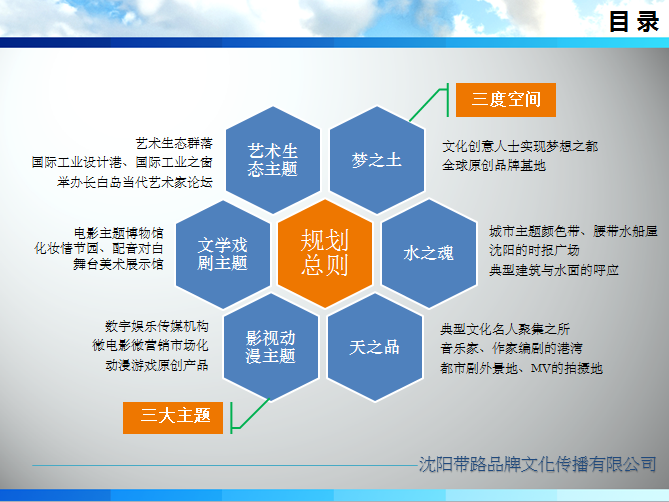 目录

三度空间

艺术生态群落
国际工业设计港、国际工业之窗
举办长白岛当代艺术家论坛

艺术生态主题

梦之土

文化创意人士实现梦想之都
全球原创品牌基地

电影主题博物馆
化妆情节园、配音对白
舞台美术展示馆

文学戏剧主题

规划总则

水之魂

城市主题颜色带、腰带水船屋
沈阳的时报广场
典型建筑与水面的呼应

数字娱乐传媒机构
微电影微营销市场化
动漫游戏原创产品

影视动漫主题

天之品

典型文化名人聚集之所
音乐家、作家编剧的港湾
都市剧外景地、MV的拍摄地

三大主题

沈阳带路品牌文化传播有限公司